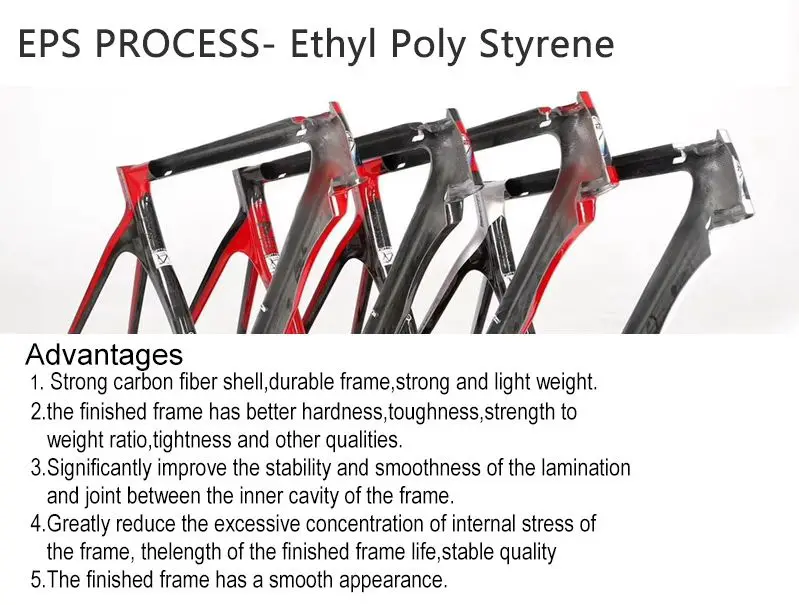 EPS PROCESS- Ethyl Poly Styrene

Advantages
1. Strong carbon fiber shell,durable frame,strong and light weight.
2.the finished frame has better hardness,toughness,strength to weight ratio,tightness and other qualities.
3.Significantly improve the stability and smoothness of the lamination and joint between the inner cavity of the frame.
4.Greatly reduce the excessive concentration of internal stress of the frame, thelength of the finished frame life,stable quality
5.The finished frame has a smooth appearance.